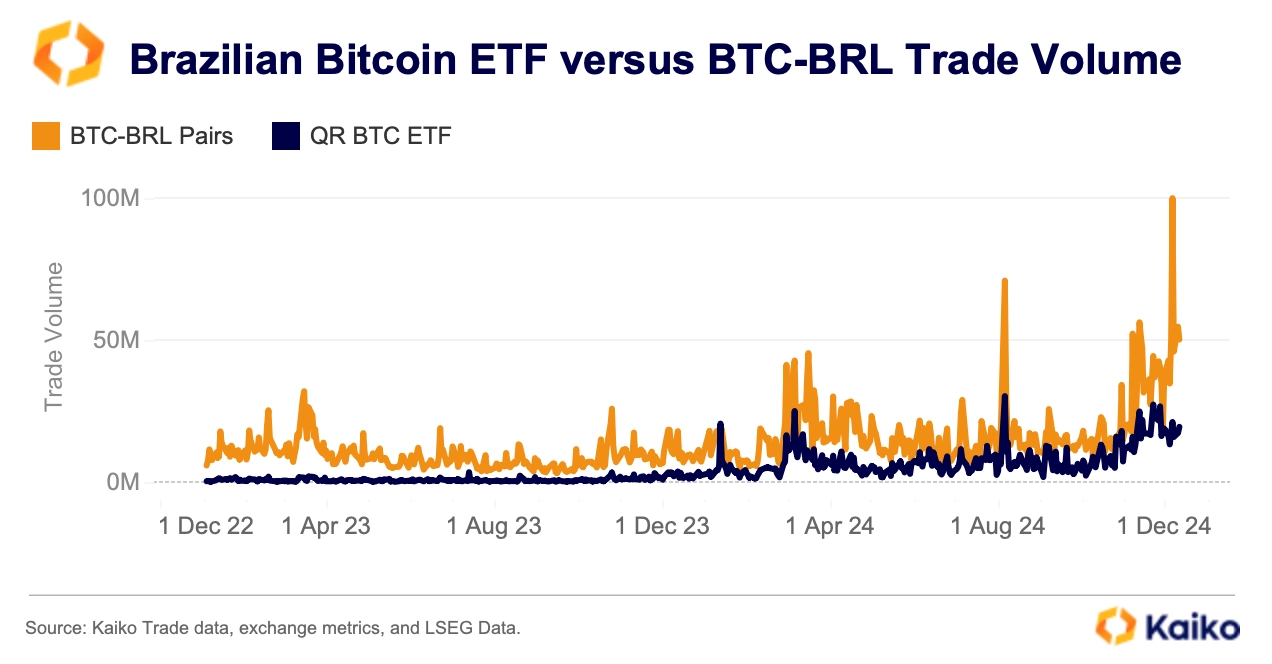 Brazilian Bitcoin ETF versus BTC-BRL Trade Volume

BTC-BRL Pairs
QR BTC ETF

Trade Volume

100M
50M
0M

1 Dec 22
1 Apr 23
1 Aug 23
1 Dec 23
1 Apr 24
1 Aug 24
1 Dec 24

Source: Kaiko Trade data, exchange metrics, and LSEG Data.

Kaiko